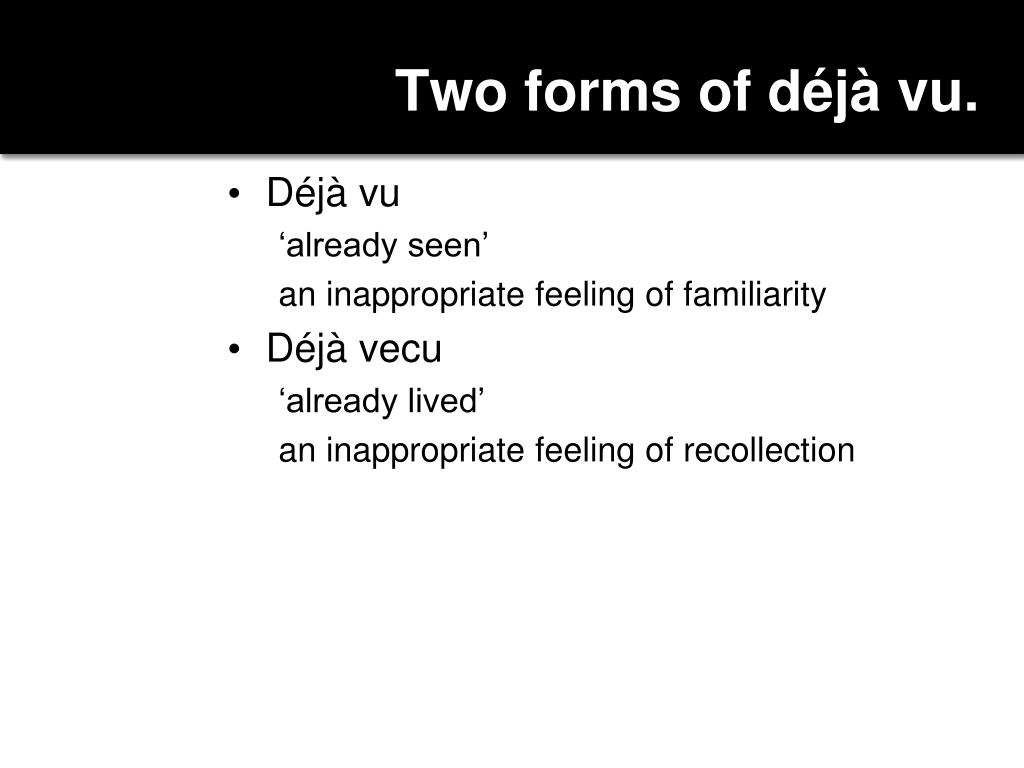 Two forms of déjà vu.

• Déjà vu
‘already seen’
an inappropriate feeling of familiarity
• Déjà vecu
‘already lived’
an inappropriate feeling of recollection